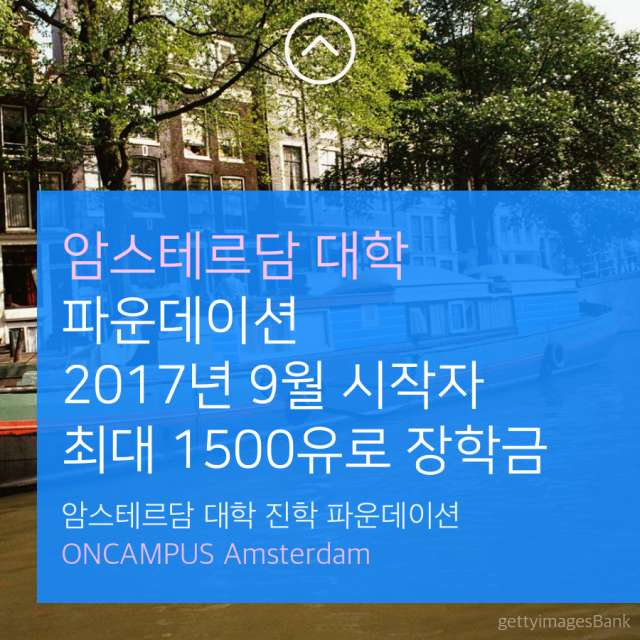 암스테르담 대학
파운데이션
2017년 9월 시작자
최대 1500유로 장학금

암스테르담 대학 진학 파운데이션
ONCAMPUS Amsterdam

gettyimagesBank